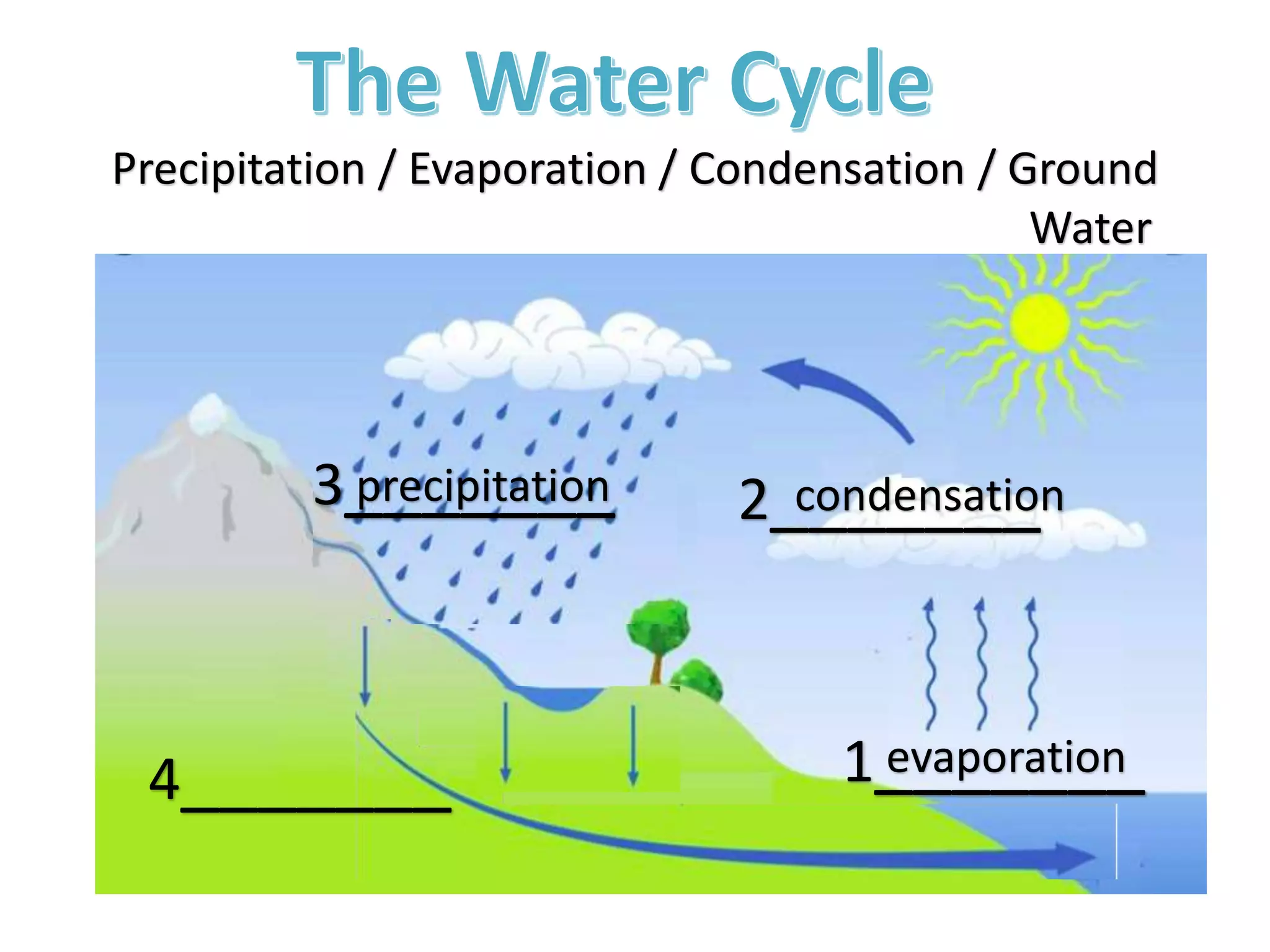 The Water Cycle

Precipitation / Evaporation / Condensation / Ground Water

3 precipitation

2 condensation

1 evaporation

4__________